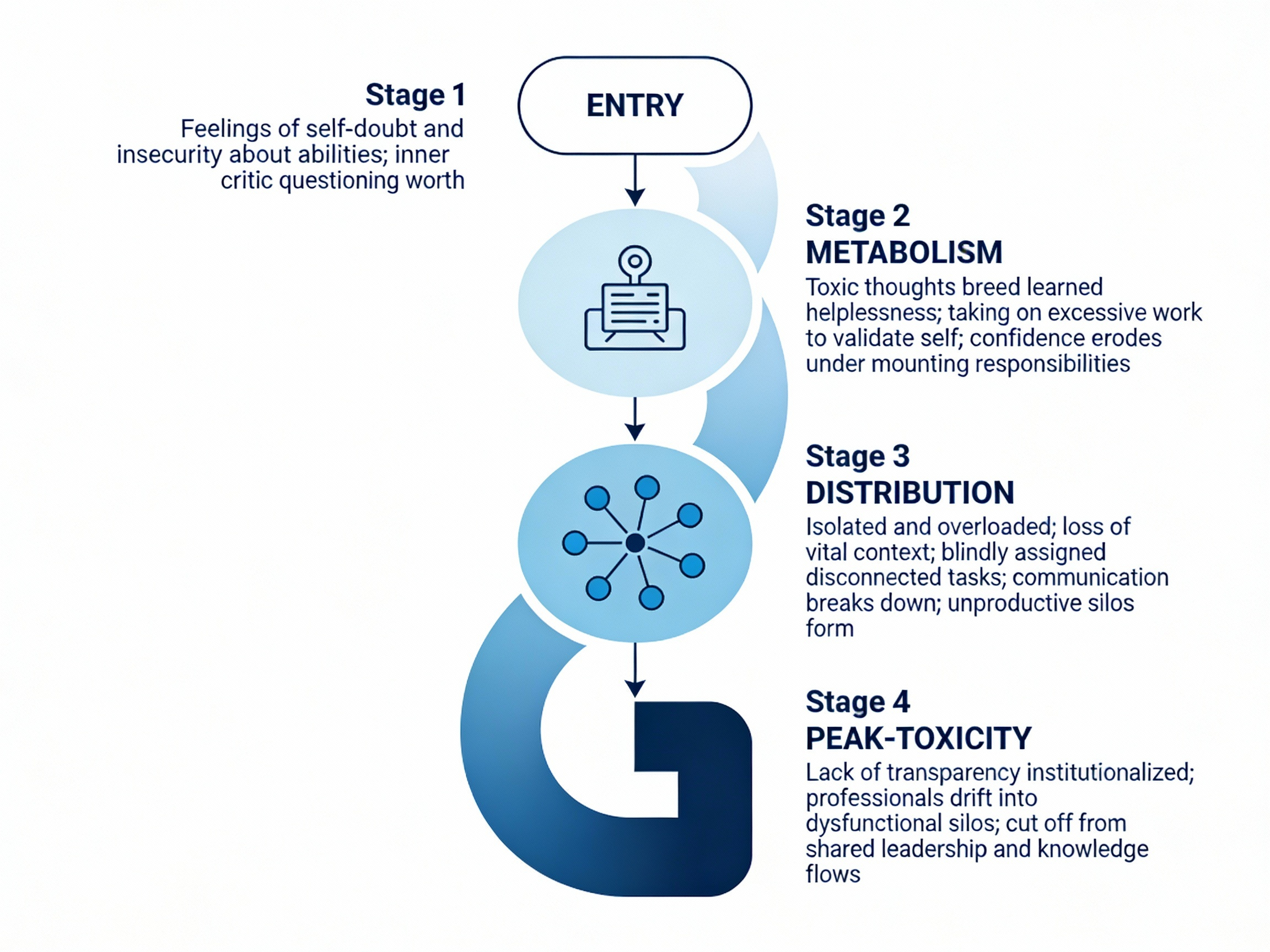 Stage 1
Feelings of self-doubt and insecurity about abilities; inner critic questioning worth

ENTRY

Stage 2
METABOLISM
Toxic thoughts breed learned helplessness; taking on excessive work to validate self; confidence erodes under mounting responsibilities

Stage 3
DISTRIBUTION
Isolated and overloaded; loss of vital context; blindly assigned disconnected tasks; communication breaks down; unproductive silos form

Stage 4
PEAK-TOXICITY
Lack of transparency institutionalized; professionals drift into dysfunctional silos; cut off from shared leadership and knowledge flows